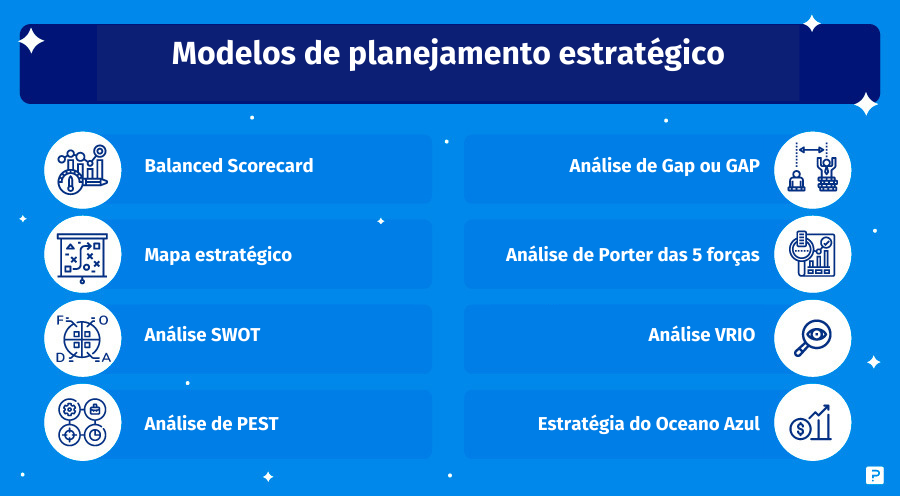 Modelos de planejamento estratégico

Balanced Scorecard

Mapa estratégico

F O D A

Análise SWOT

Análise de PEST

Análise de Gap ou GAP

Análise de Porter das 5 forças

Análise VRIO

Estratégia do Oceano Azul

P